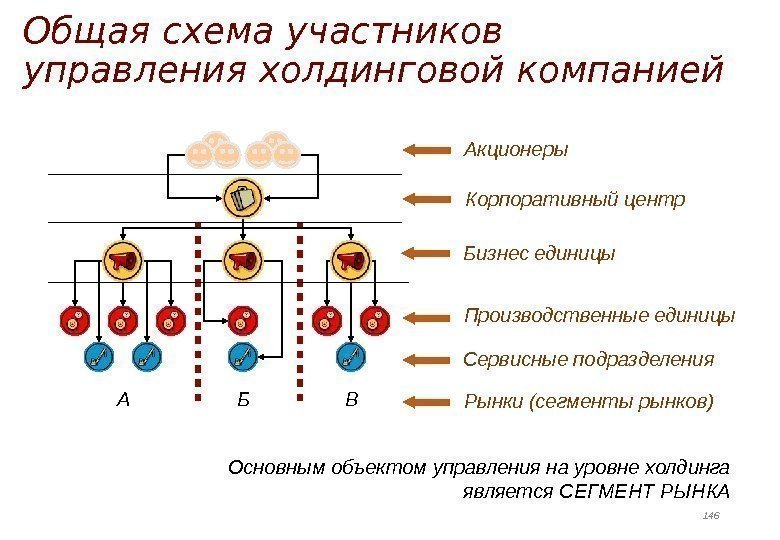 Общая схема участников управления холдинговой компанией

Акционеры

Корпоративный центр

Бизнес единицы

Производственные единицы

Сервисные подразделения

А

Б

В

Рынки (сегменты рынков)

Основным объектом управления на уровне холдинга является СЕГМЕНТ РЫНКА

146